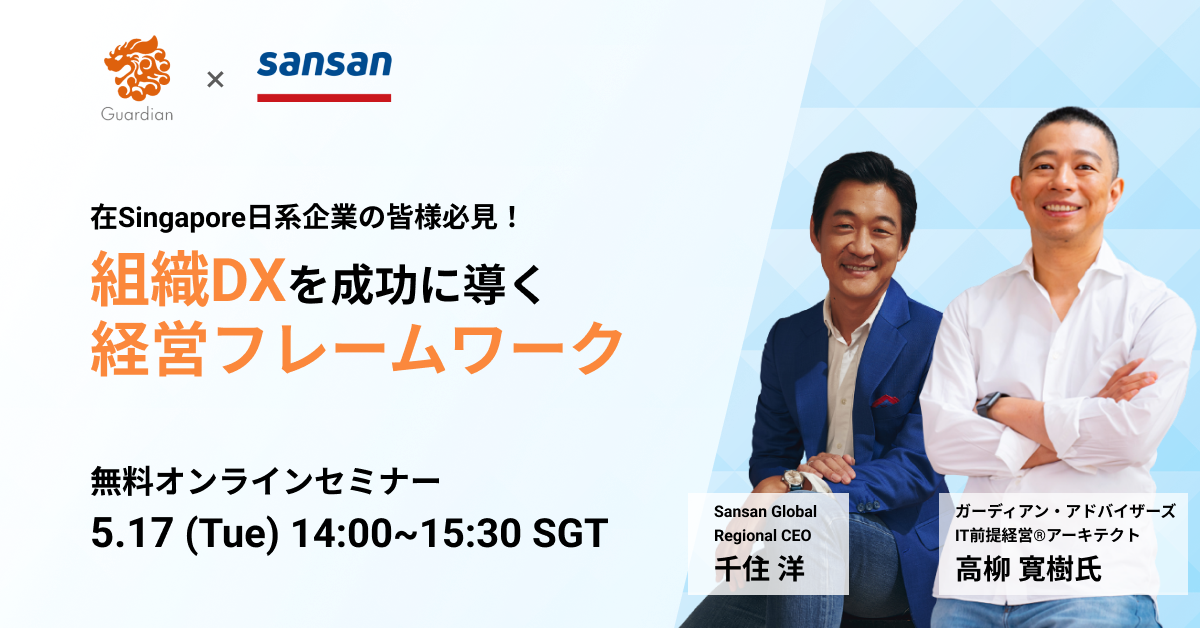 Guardian × sansan

在Singapore日系企業の皆様必見！
組織DXを成功に導く
経営フレームワーク

無料オンラインセミナー
5.17 (Tue) 14:00~15:30 SGT

Sansan Global Regional CEO
千住 洋

ガーディアン・アドバイザーズ
IT前提経営®アーキテクト
高柳 寛樹氏